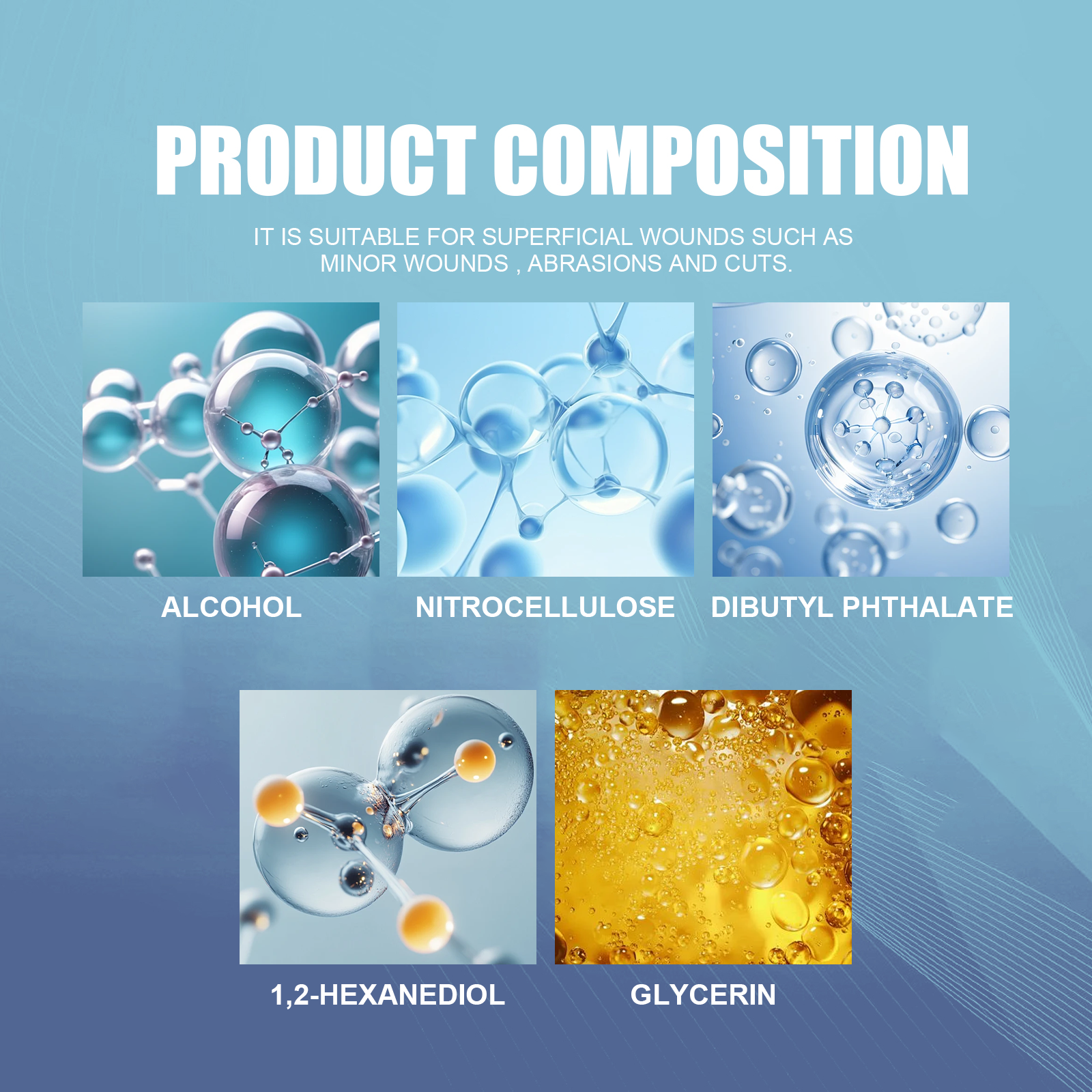 PRODUCT COMPOSITION

IT IS SUITABLE FOR SUPERFICIAL WOUNDS SUCH AS MINOR WOUNDS , ABRASIONS AND CUTS.

ALCOHOL

NITROCELLULOSE

DIBUTYL PHTHALATE

1,2-HEXANEDIOL

GLYCERIN